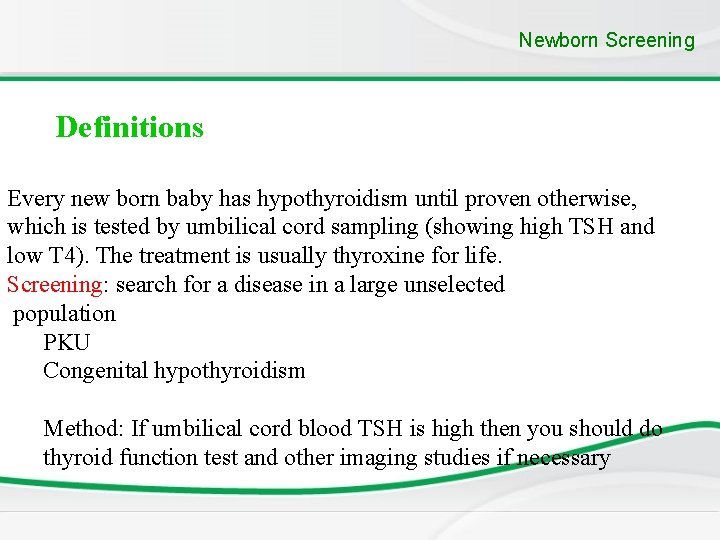 Newborn Screening

Definitions

Every new born baby has hypothyroidism until proven otherwise, which is tested by umbilical cord sampling (showing high TSH and low T4). The treatment is usually thyroxine for life.
Screening: search for a disease in a large unselected population
PKU
Congenital hypothyroidism

Method: If umbilical cord blood TSH is high then you should do thyroid function test and other imaging studies if necessary